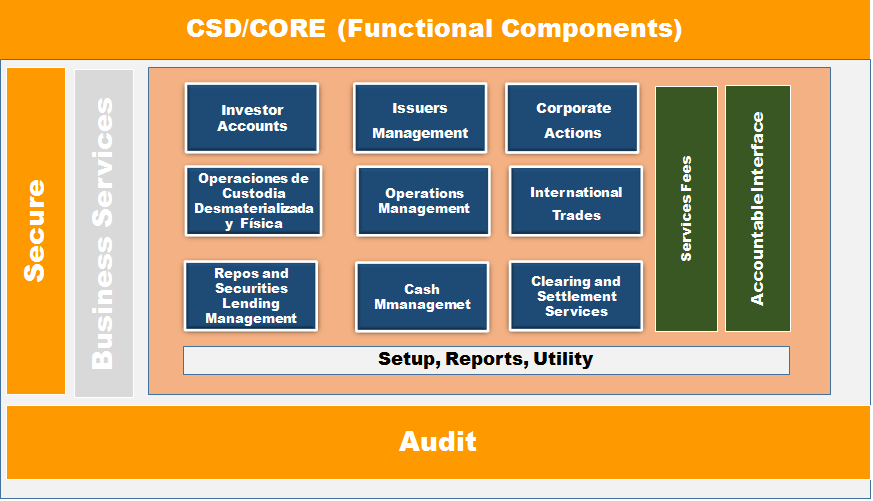 CSD/CORE (Functional Components)

Secure

Business Services

Investor Accounts

Issuers Management

Corporate Actions

Operaciones de Custodia Desmaterializada y Física

Operations Management

International Trades

Repos and Securities Lending Management

Cash Mmanagemet

Clearing and Settlement Services

Services Fees

Accountable Interface

Setup, Reports, Utility

Audit